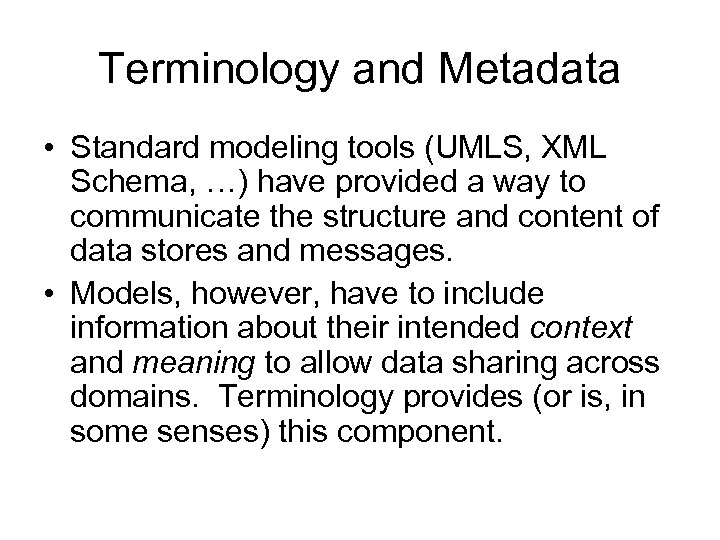 Terminology and Metadata

• Standard modeling tools (UMLS, XML Schema, …) have provided a way to communicate the structure and content of data stores and messages.

• Models, however, have to include information about their intended context and meaning to allow data sharing across domains.  Terminology provides (or is, in some senses) this component.